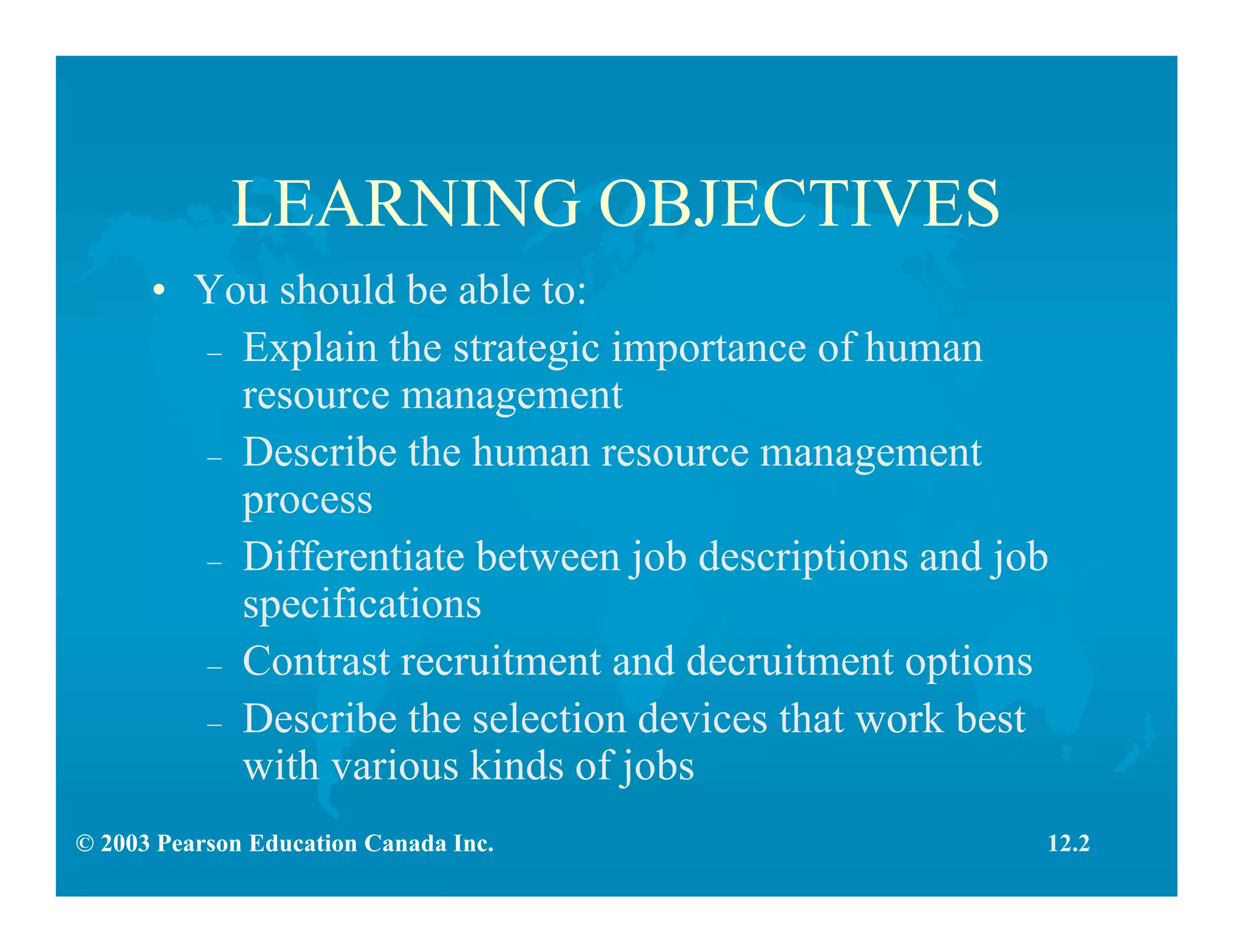 LEARNING OBJECTIVES

• You should be able to:
– Explain the strategic importance of human resource management
– Describe the human resource management process
– Differentiate between job descriptions and job specifications
– Contrast recruitment and decruitment options
– Describe the selection devices that work best with various kinds of jobs

© 2003 Pearson Education Canada Inc.

12.2